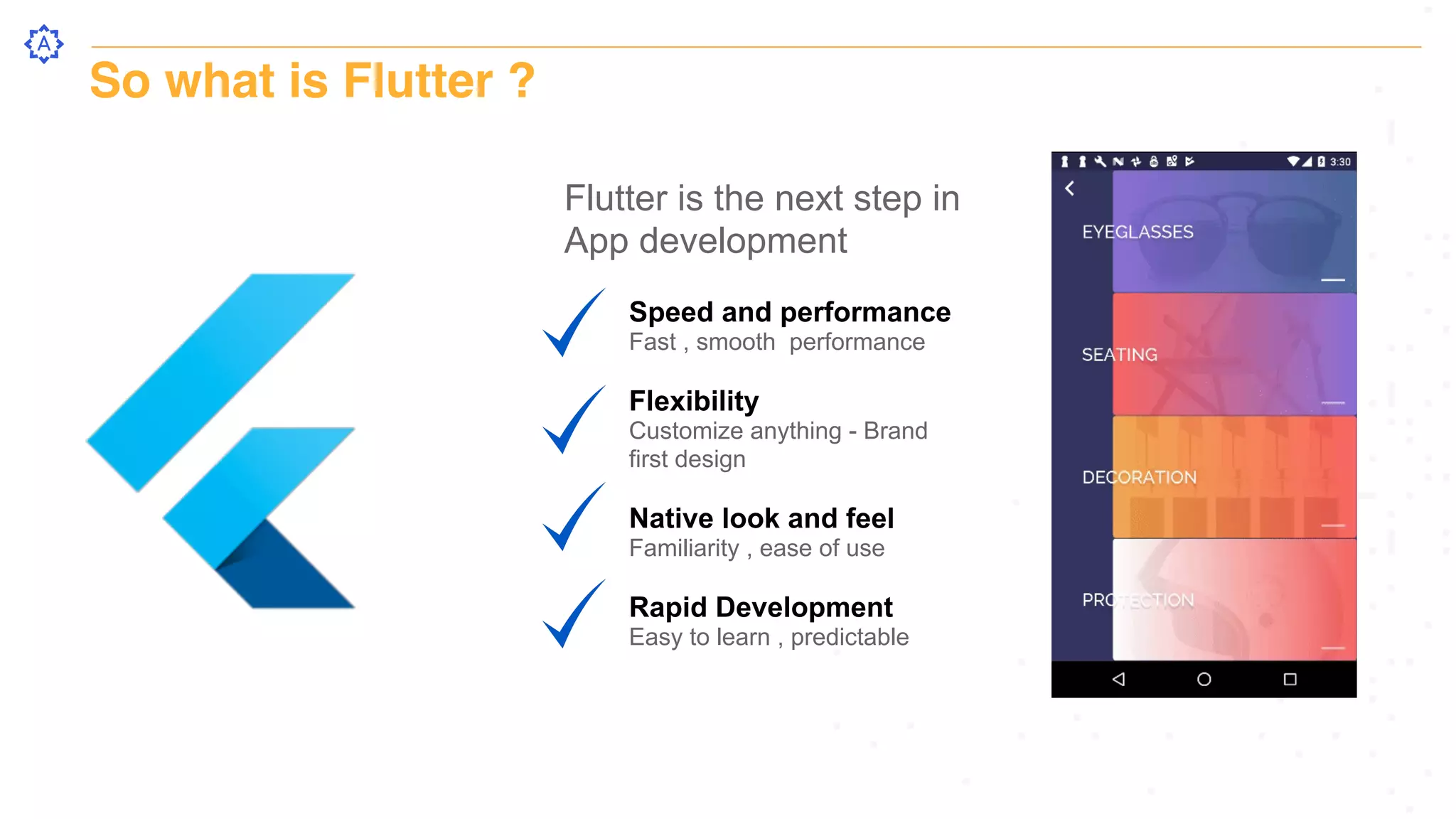 A

So what is Flutter ?

Flutter is the next step in App development

Speed and performance
Fast , smooth performance

Flexibility
Customize anything - Brand first design

Native look and feel
Familiarity , ease of use

Rapid Development
Easy to learn , predictable

3:30

EYEGLASSES

SEATING

DECORATION

PROTECTION